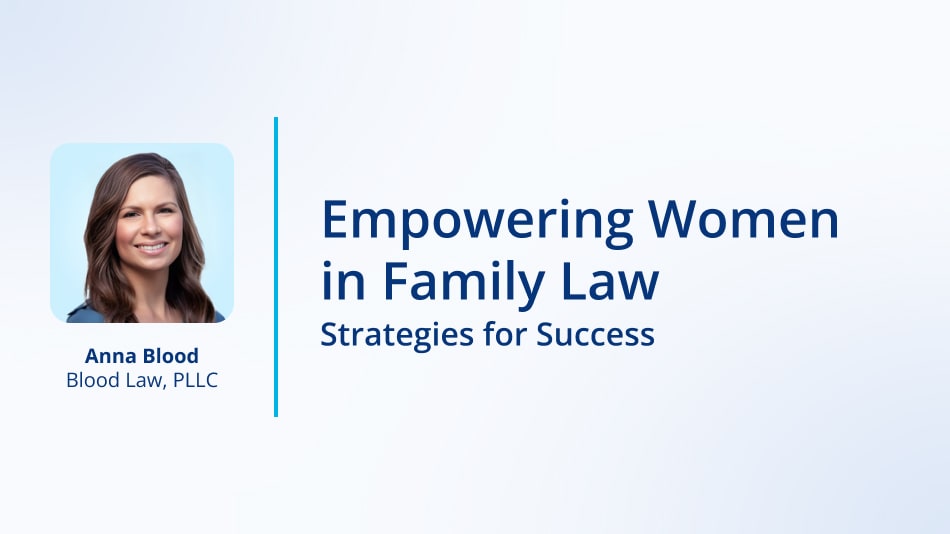 Anna Blood
Blood Law, PLLC

Empowering Women in Family Law

Strategies for Success